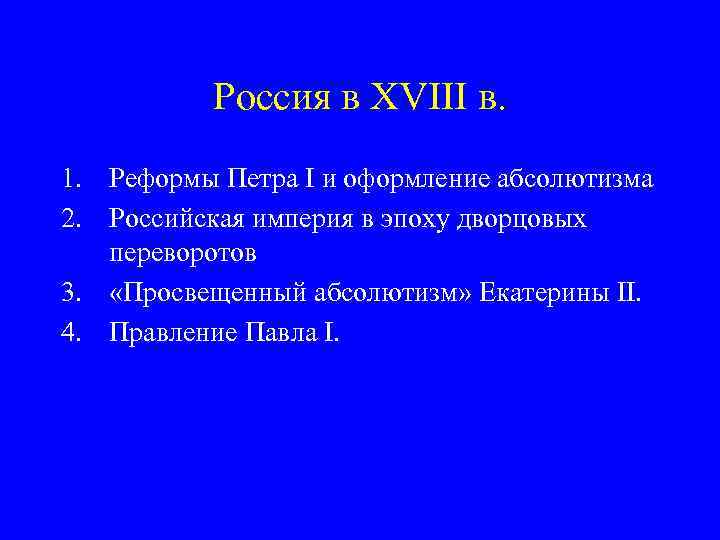 Россия в XVIII в.

1. Реформы Петра I и оформление абсолютизма
2. Российская империя в эпоху дворцовых переворотов
3. «Просвещенный абсолютизм» Екатерины II.
4. Правление Павла I.